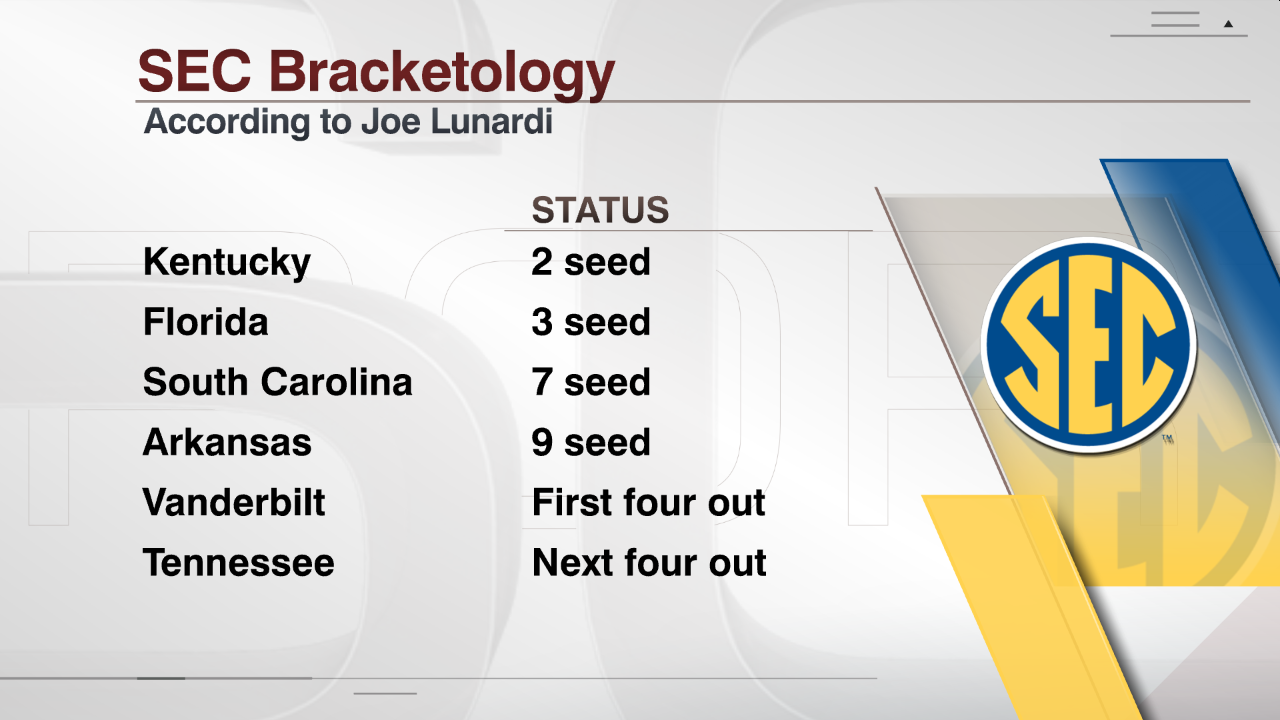 SEC Bracketology
According to Joe Lunardi

| | STATUS |
|---|---|
| Kentucky | 2 seed |
| Florida | 3 seed |
| South Carolina | 7 seed |
| Arkansas | 9 seed |
| Vanderbilt | First four out |
| Tennessee | Next four out |

SEC